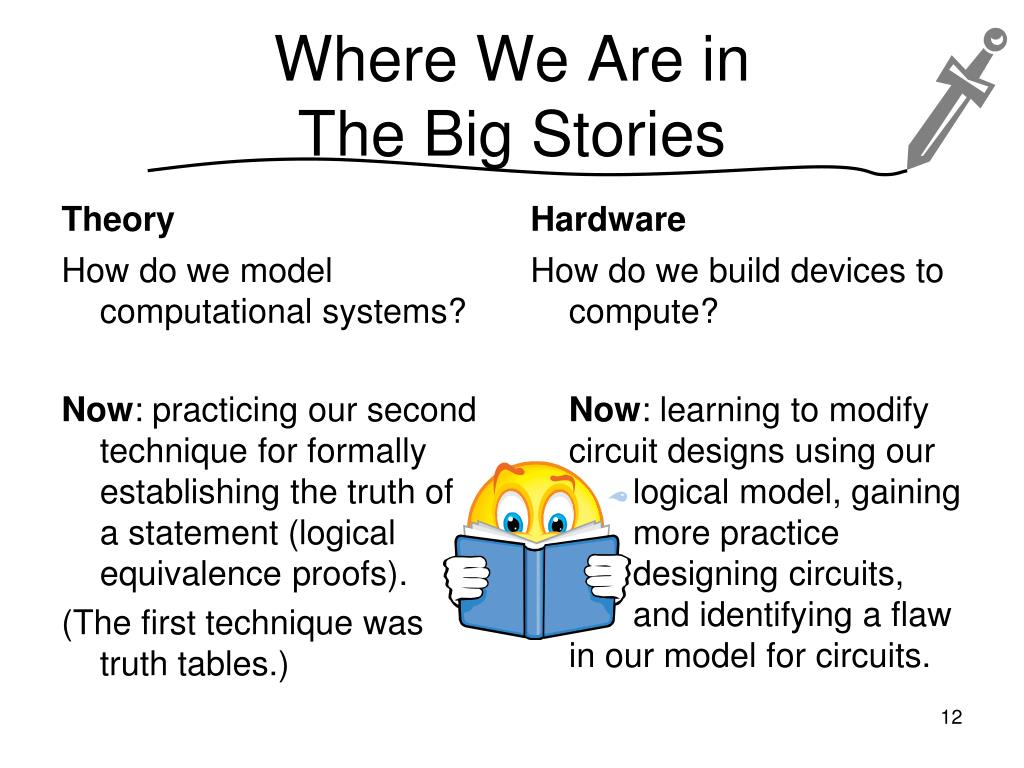 Where We Are in
The Big Stories

Theory

How do we model computational systems?

**Now**: practicing our second technique for formally establishing the truth of a statement (logical equivalence proofs).

(The first technique was truth tables.)

Hardware

How do we build devices to compute?

**Now**: learning to modify circuit designs using our logical model, gaining more practice designing circuits, and identifying a flaw in our model for circuits.

12